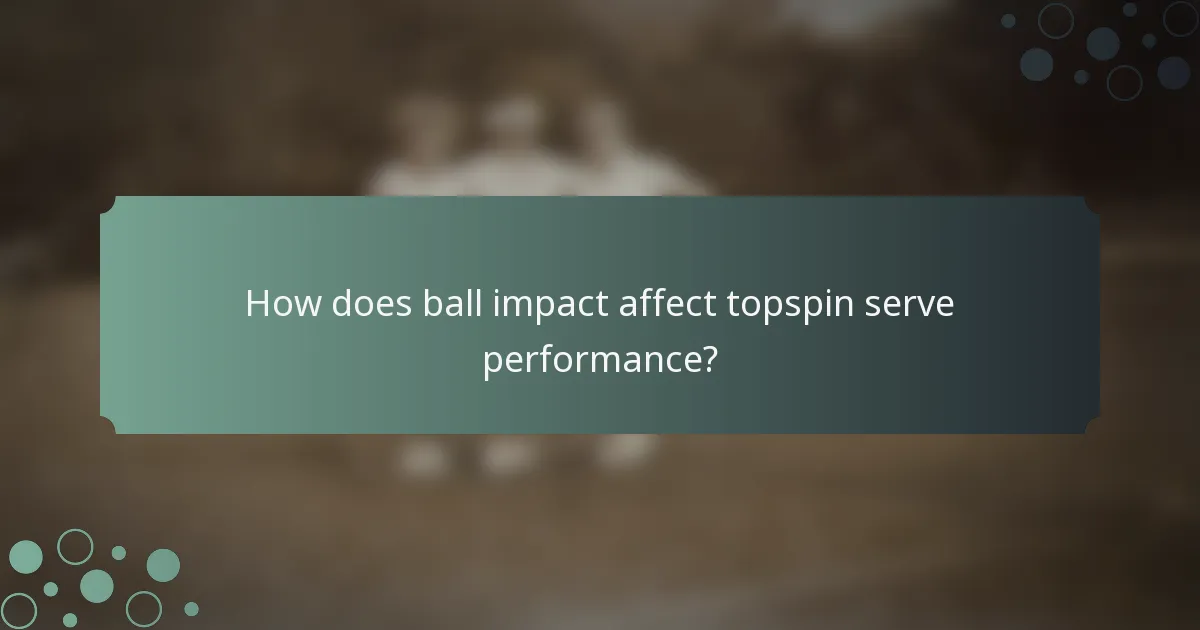 How does ball impact affect topspin serve performance?